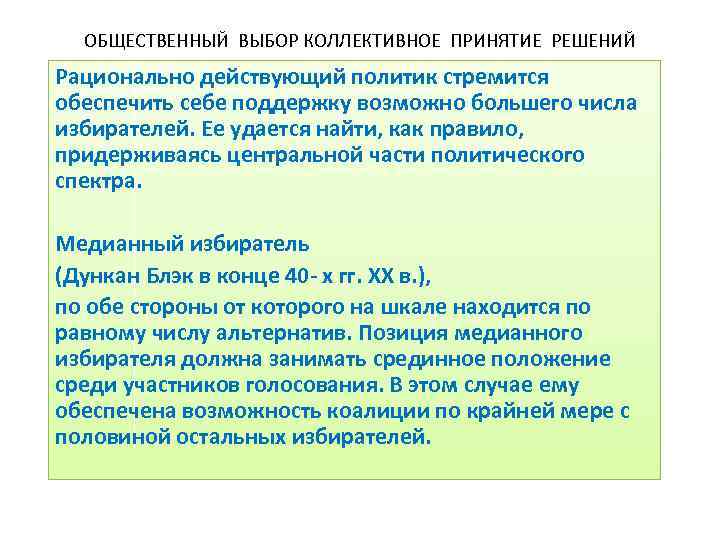 ОБЩЕСТВЕННЫЙ ВЫБОР КОЛЛЕКТИВНОЕ ПРИНЯТИЕ РЕШЕНИЙ

Рационально действующий политик стремится обеспечить себе поддержку возможно большего числа избирателей. Ее удается найти, как правило, придерживаясь центральной части политического спектра.

Медианный избиратель
(Дункан Блэк в конце 40- х гг. XX в.),
по обе стороны от которого на шкале находится по равному числу альтернатив. Позиция медианного избирателя должна занимать срединное положение среди участников голосования. В этом случае ему обеспечена возможность коалиции по крайней мере с половиной остальных избирателей.